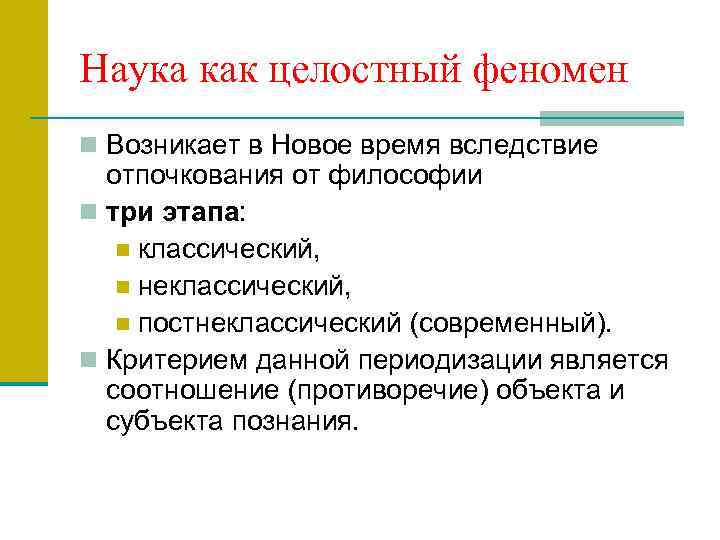 Наука как целостный феномен

Возникает в Новое время вследствие отпочкования от философии

три этапа:

классический,

неклассический,

постнеклассический (современный).

Критерием данной периодизации является соотношение (противоречие) объекта и субъекта познания.